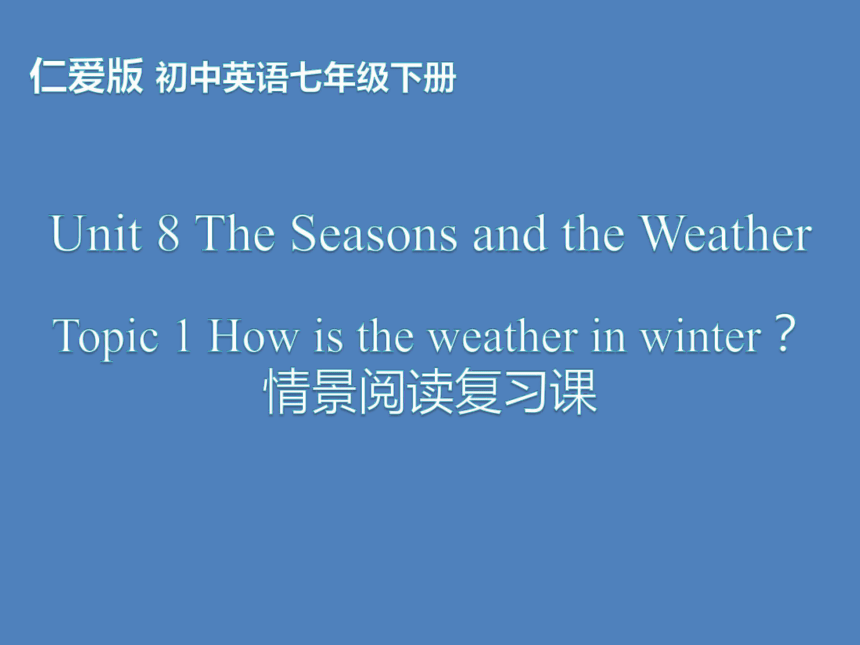 仁爱版 初中英语七年级下册

Unit 8 The Seasons and the Weather

Topic 1 How is the weather in winter？
情景阅读复习课